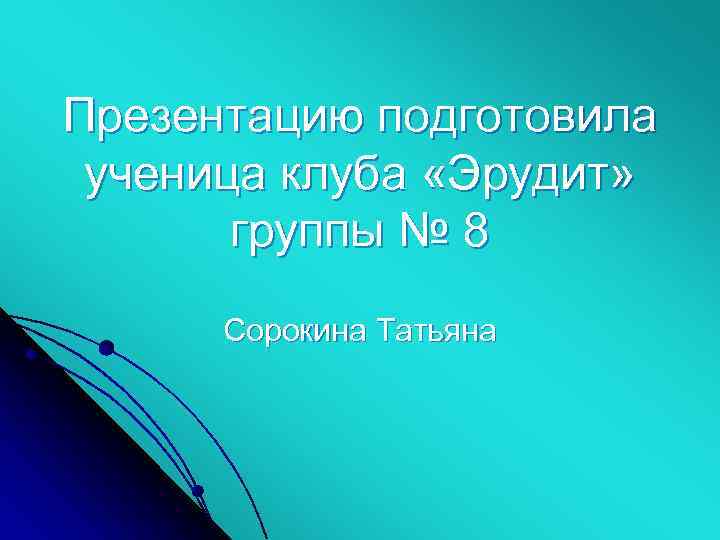 Презентацию подготовила ученица клуба «Эрудит» группы № 8

Сорокина Татьяна